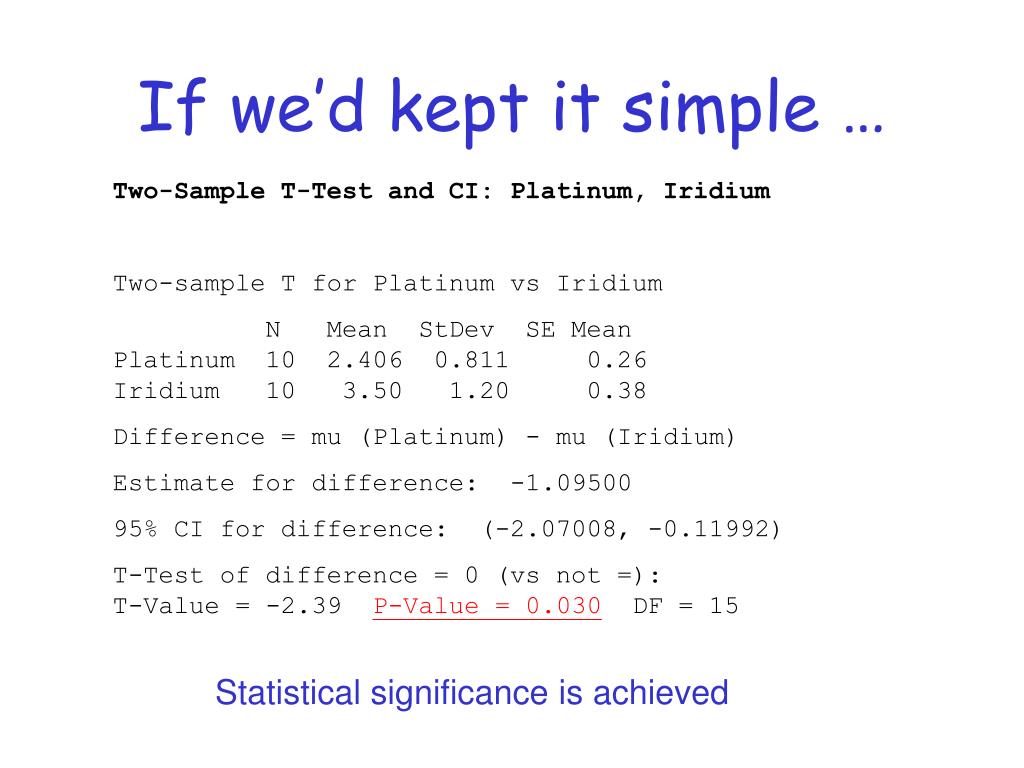 If we'd kept it simple …

Two-Sample T-Test and CI: Platinum, Iridium

Two-sample T for Platinum vs Iridium

|  | N | Mean | StDev | SE Mean |
|---|---|---|---|---|
| Platinum | 10 | 2.406 | 0.811 | 0.26 |
| Iridium | 10 | 3.50 | 1.20 | 0.38 |

Difference = mu (Platinum) - mu (Iridium)

Estimate for difference: -1.09500

95% CI for difference: (-2.07008, -0.11992)

T-Test of difference = 0 (vs not =):
T-Value = -2.39 P-Value = 0.030 DF = 15

Statistical significance is achieved